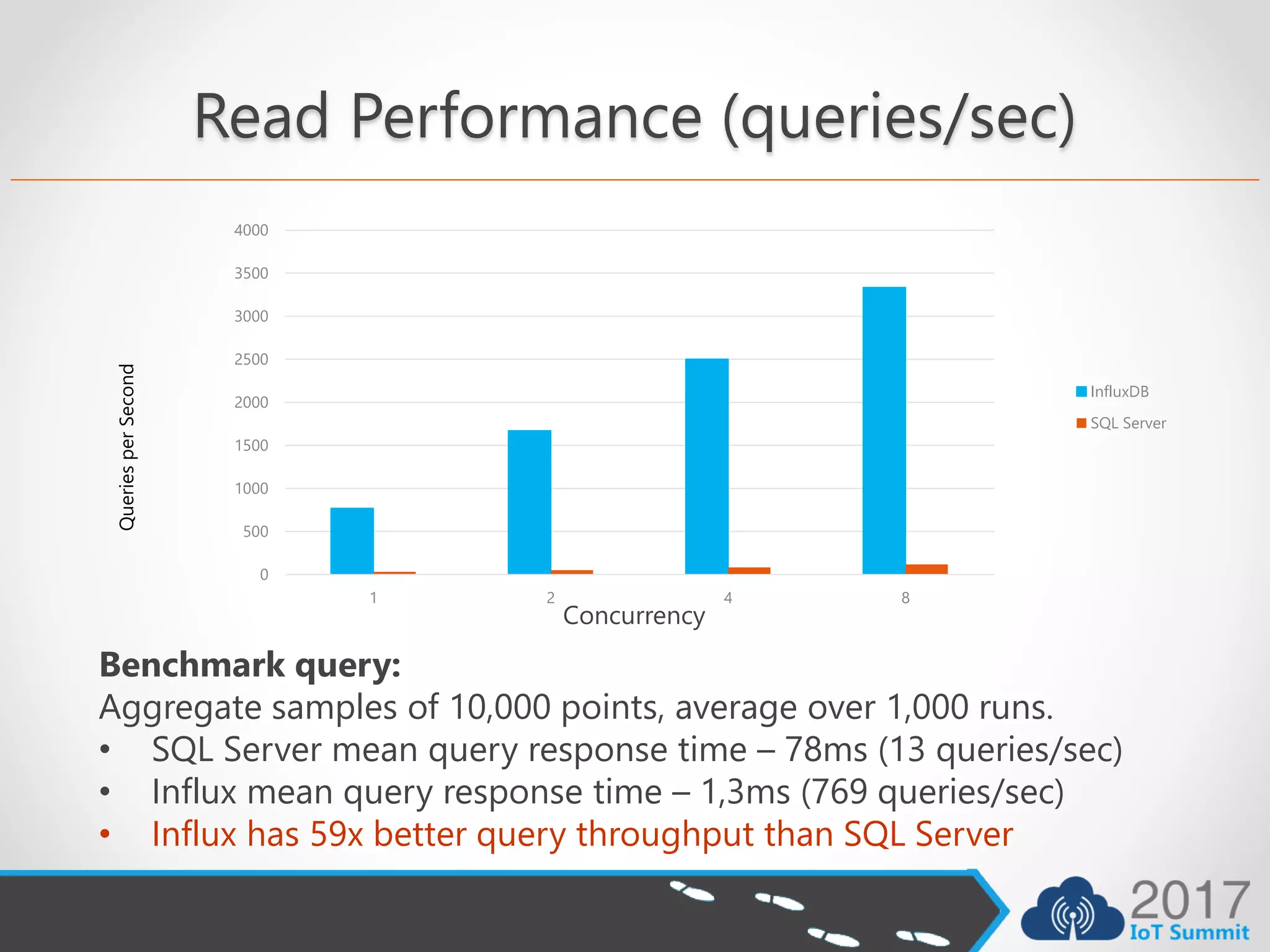 Read Performance (queries/sec)

Queries per Second

4000
3500
3000
2500
2000
1500
1000
500
0

1
2
4
8

Concurrency

InfluxDB
SQL Server

**Benchmark query:**
Aggregate samples of 10,000 points, average over 1,000 runs.
• SQL Server mean query response time – 78ms (13 queries/sec)
• Influx mean query response time – 1,3ms (769 queries/sec)
• Influx has 59x better query throughput than SQL Server

2017
IoT Summit